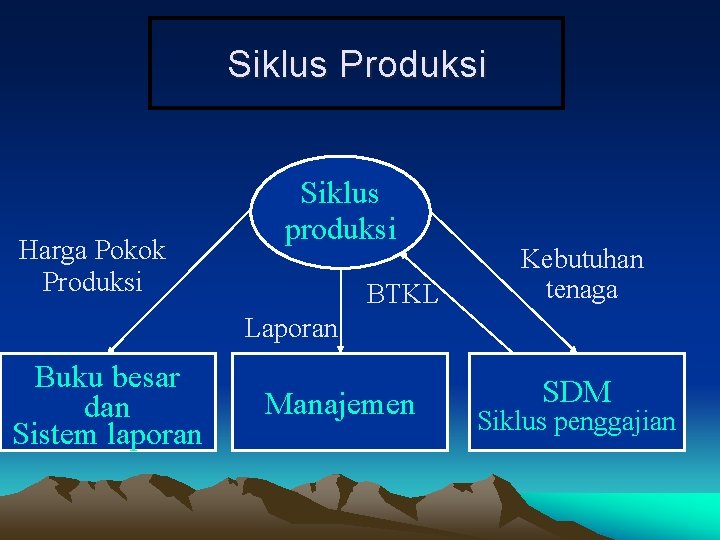 Siklus Produksi

Siklus produksi

Harga Pokok Produksi

Kebutuhan tenaga

BTKL

Laporan

Buku besar dan Sistem laporan

Manajemen

SDM
Siklus penggajian